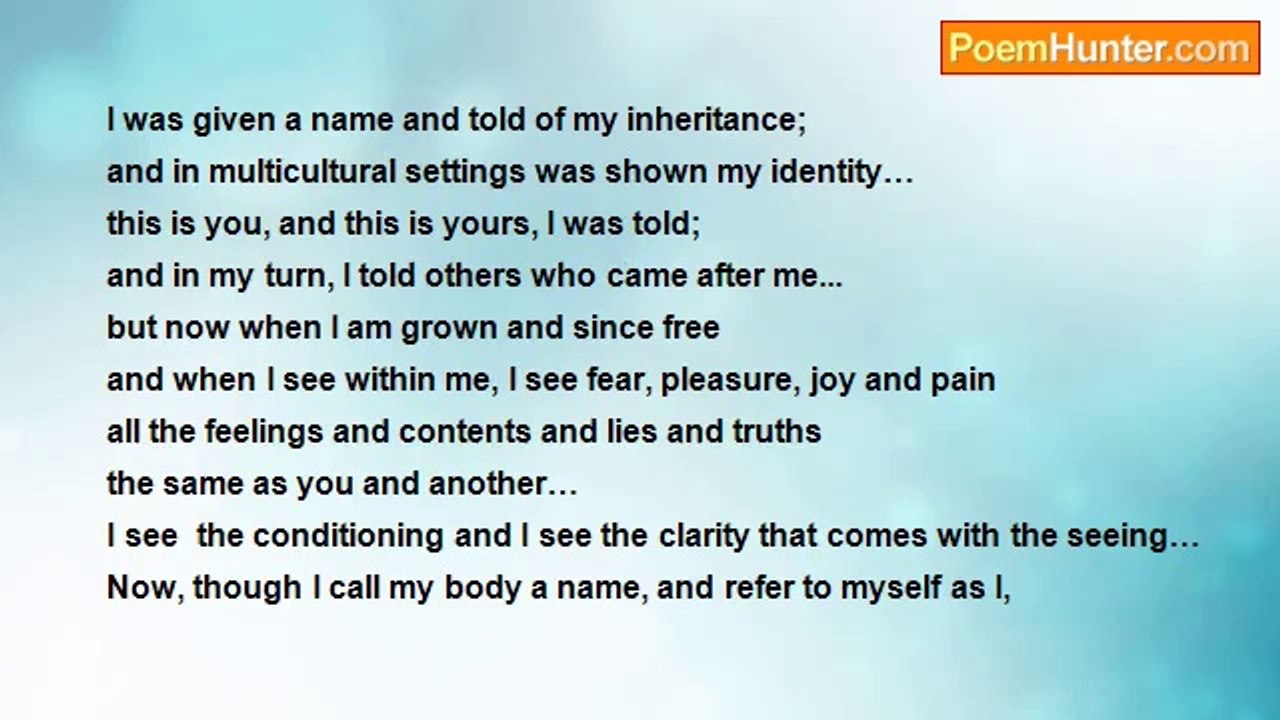 PoemHunter.com

I was given a name and told of my inheritance;
and in multicultural settings was shown my identity…
this is you, and this is yours, I was told;
and in my turn, I told others who came after me...
but now when I am grown and since free
and when I see within me, I see fear, pleasure, joy and pain
all the feelings and contents and lies and truths
the same as you and another…
I see the conditioning and I see the clarity that comes with the seeing…
Now, though I call my body a name, and refer to myself as I,